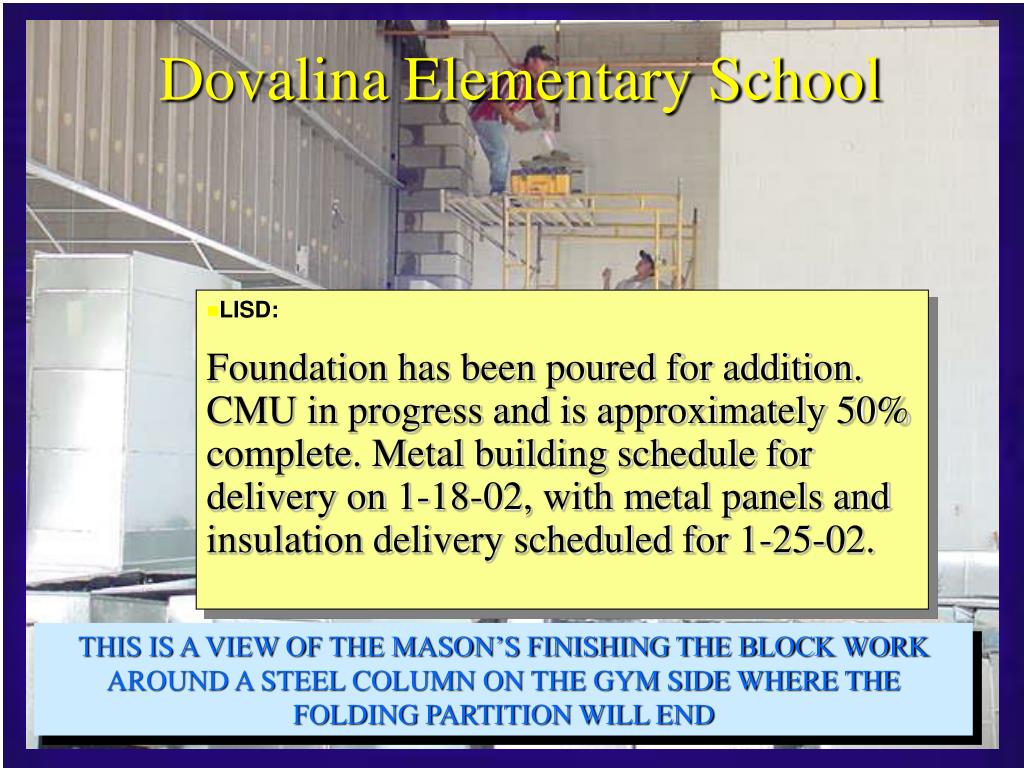 Dovalina Elementary School

LISD:

Foundation has been poured for addition. CMU in progress and is approximately 50% complete. Metal building schedule for delivery on 1-18-02, with metal panels and insulation delivery scheduled for 1-25-02.

THIS IS A VIEW OF THE MASON'S FINISHING THE BLOCK WORK AROUND A STEEL COLUMN ON THE GYM SIDE WHERE THE FOLDING PARTITION WILL END